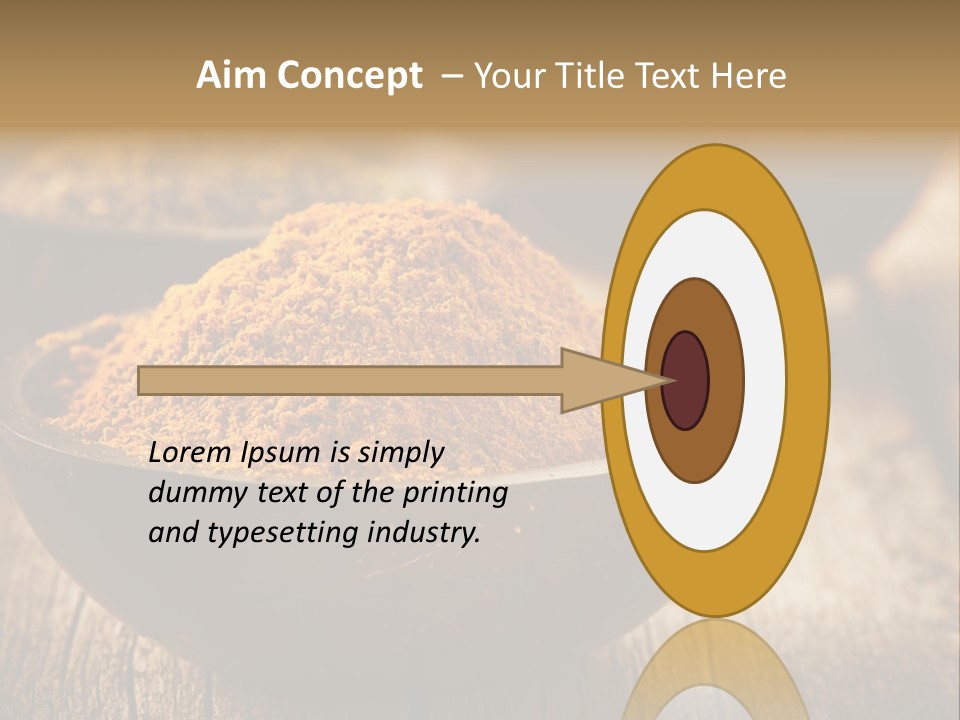 Aim Concept – Your Title Text Here

Lorem Ipsum is simply dummy text of the printing and typesetting industry.